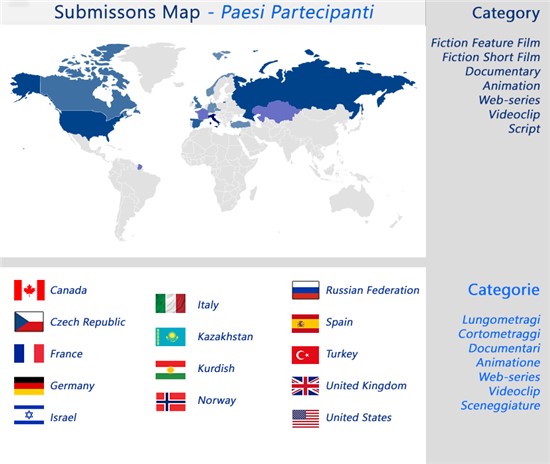 Submissons Map - Paesi Partecipanti

Category

Fiction Feature Film
Fiction Short Film
Documentary
Animation
Web-series
Videoclip
Script

Canada
Czech Republic
France
Germany
Israel

Italy
Kazakhstan
Kurdish
Norway

Russian Federation
Spain
Turkey
United Kingdom
United States

Categorie

Lungometragi
Cortometraggi
Documentari
Animatione
Web-series
Videoclip
Sceneggiature